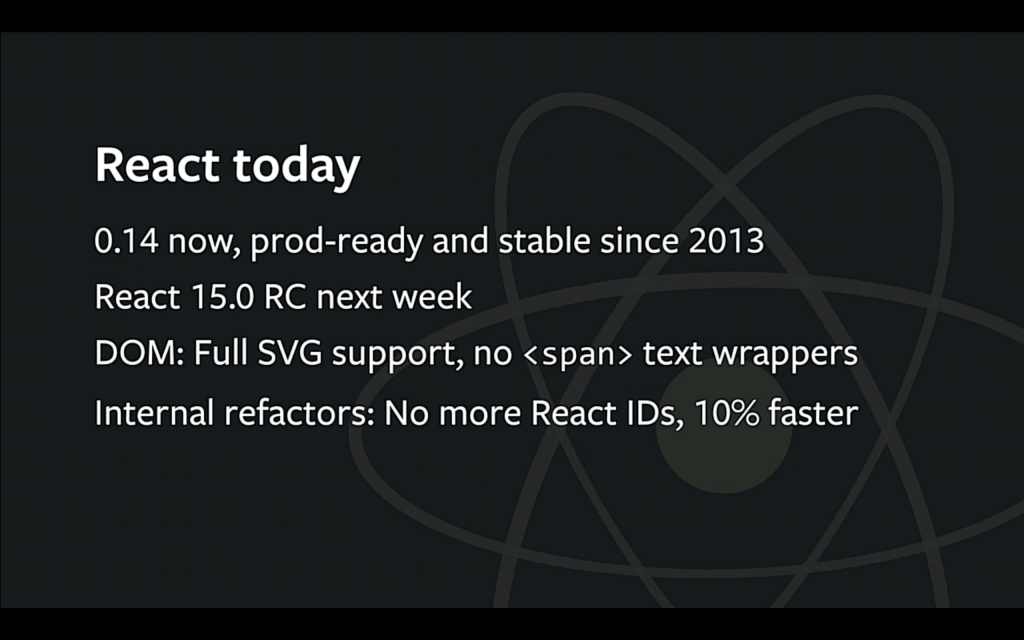 React today

0.14 now, prod-ready and stable since 2013

React 15.0 RC next week

DOM: Full SVG support, no <span> text wrappers

Internal refactors: No more React IDs, 10% faster